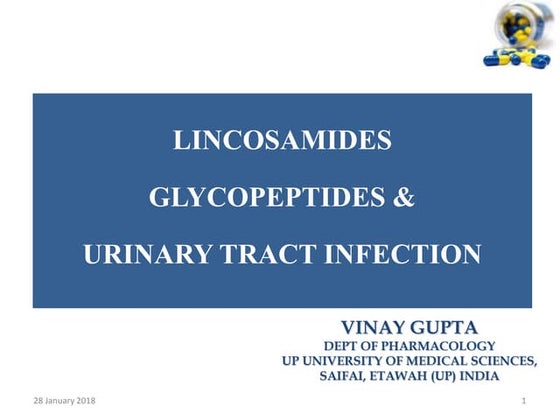 LINCOSAMIDES

GLYCOPEPTIDES &

URINARY TRACT INFECTION

VINAY GUPTA
DEPT OF PHARMACOLOGY
UP UNIVERSITY OF MEDICAL SCIENCES,
SAIFAI, ETAWAH (UP) INDIA

28 January 2018

1